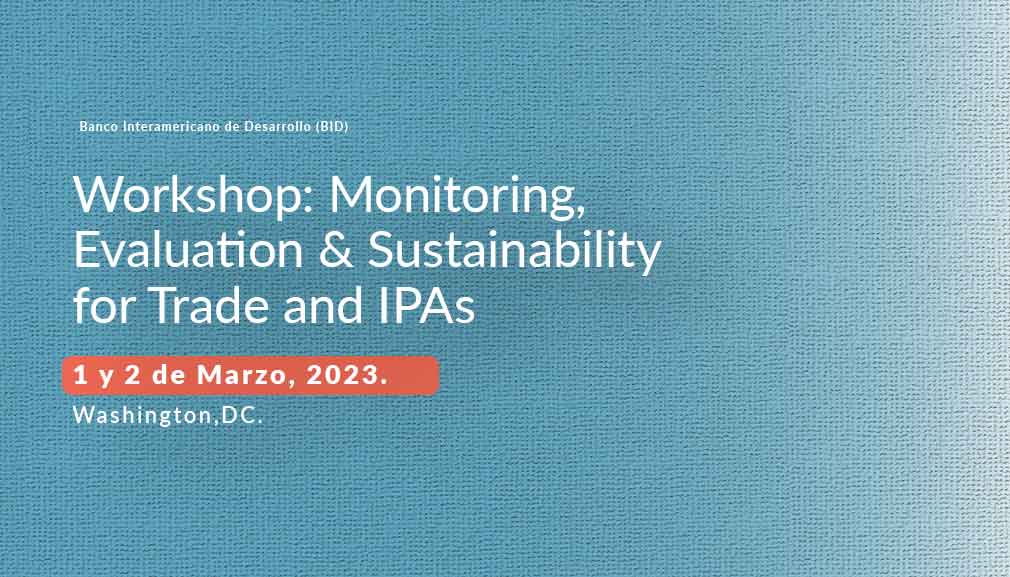 Banco Interamericano de Desarrollo (BID)

Workshop: Monitoring, Evaluation & Sustainability for Trade and IPAs

1 y 2 de Marzo, 2023.

Washington,DC.